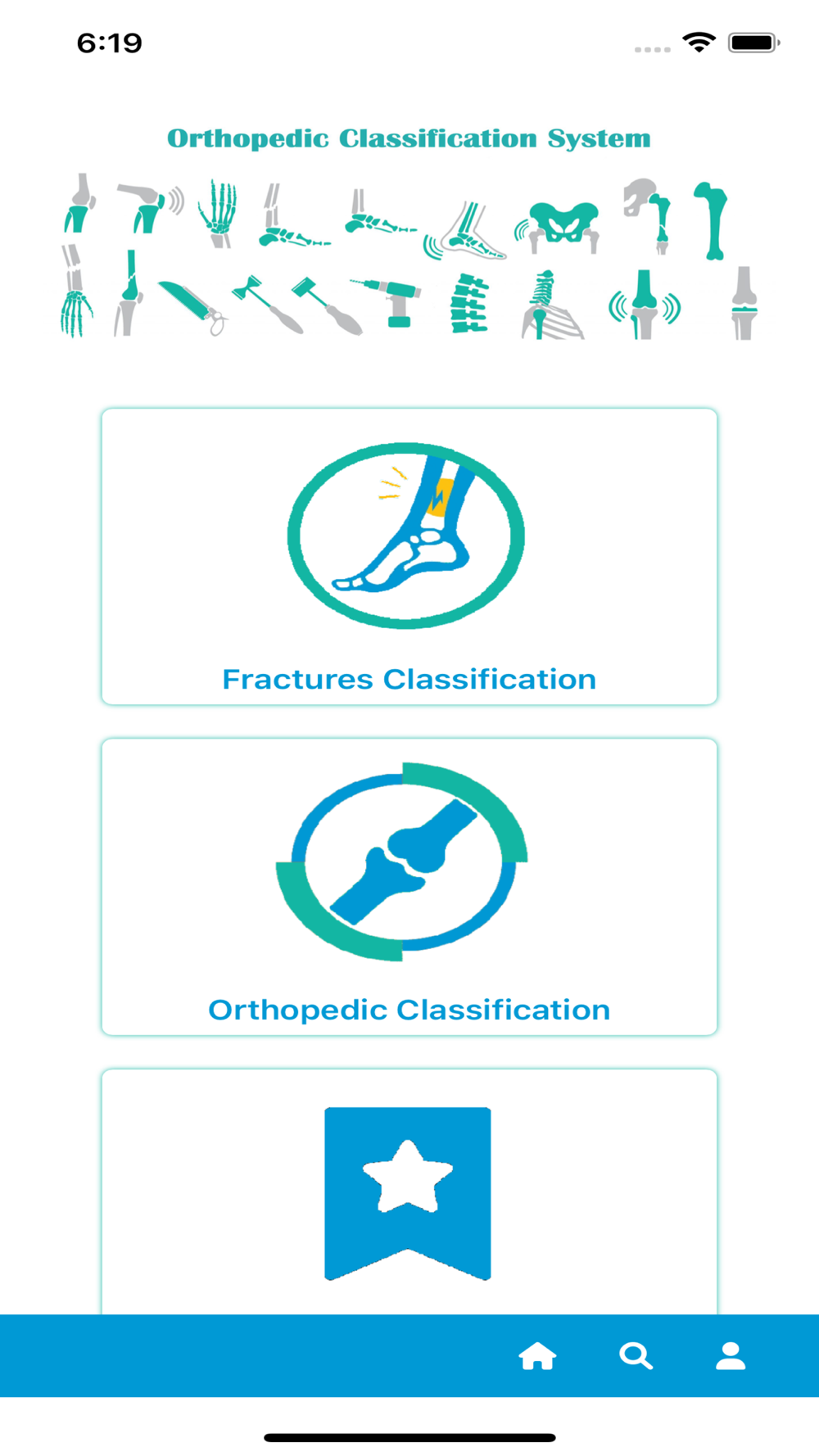 6:19

Orthopedic Classification System

Fractures Classification

Orthopedic Classification